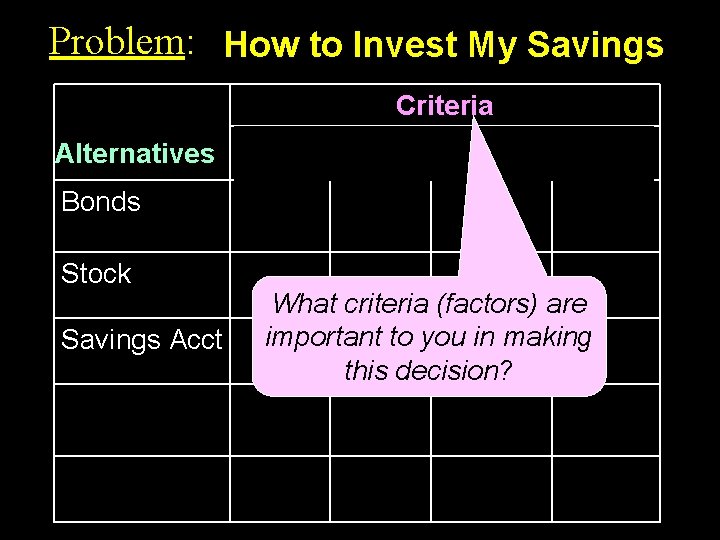 Problem: How to Invest My Savings

| Alternatives | Criteria | | | |
|---|---|---|---|---|
| Bonds | | | | |
| Stock | | | | |
| Savings Acct | | | | |
| | | | | |
| | | | | |

What criteria (factors) are important to you in making this decision?